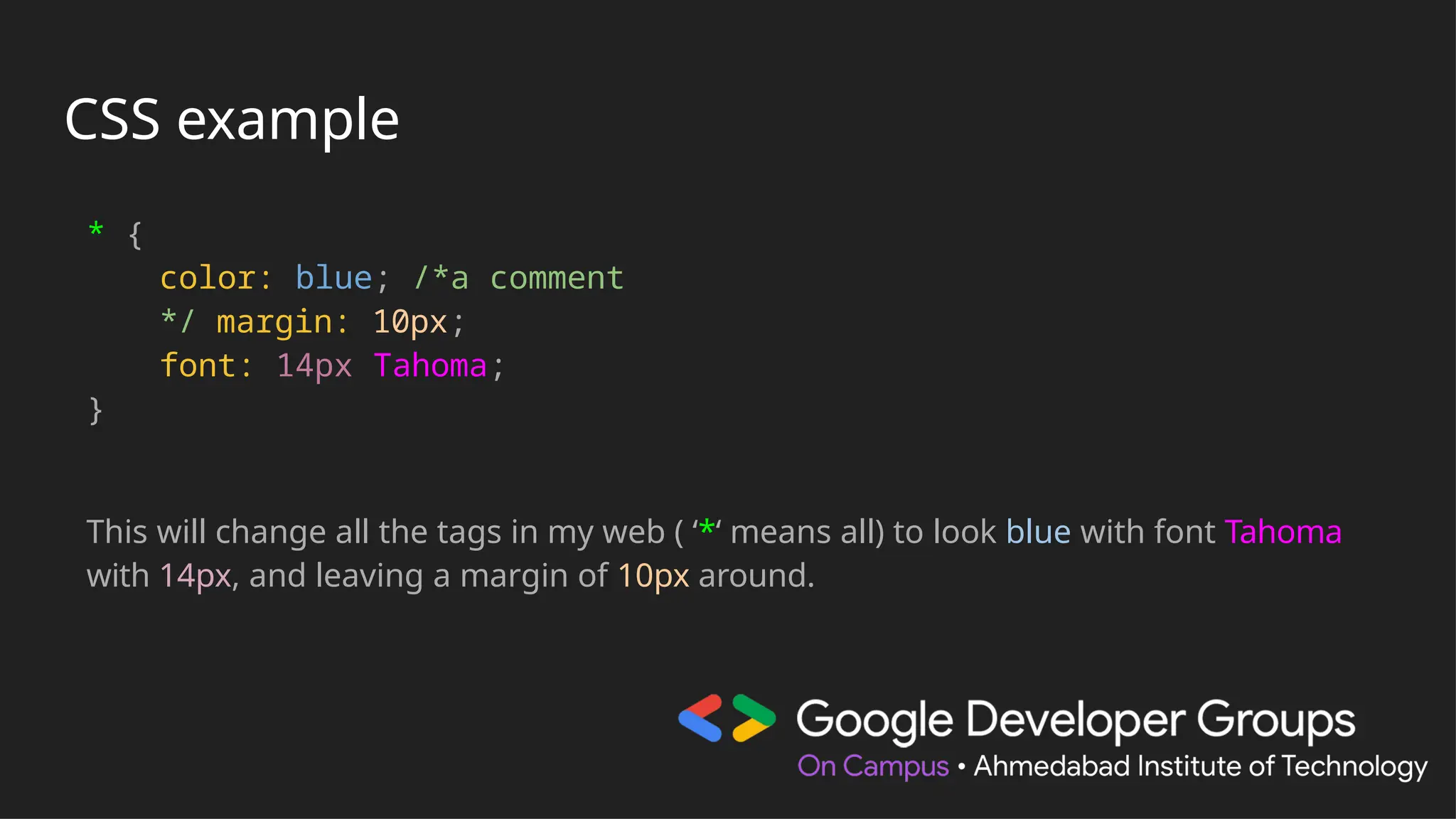 CSS example

* {
color: blue; /*a comment
*/ margin: 10px;
font: 14px Tahoma;
}

This will change all the tags in my web ( ‘*‘ means all) to look blue with font Tahoma with 14px, and leaving a margin of 10px around.

Google Developer Groups
On Campus • Ahmedabad Institute of Technology